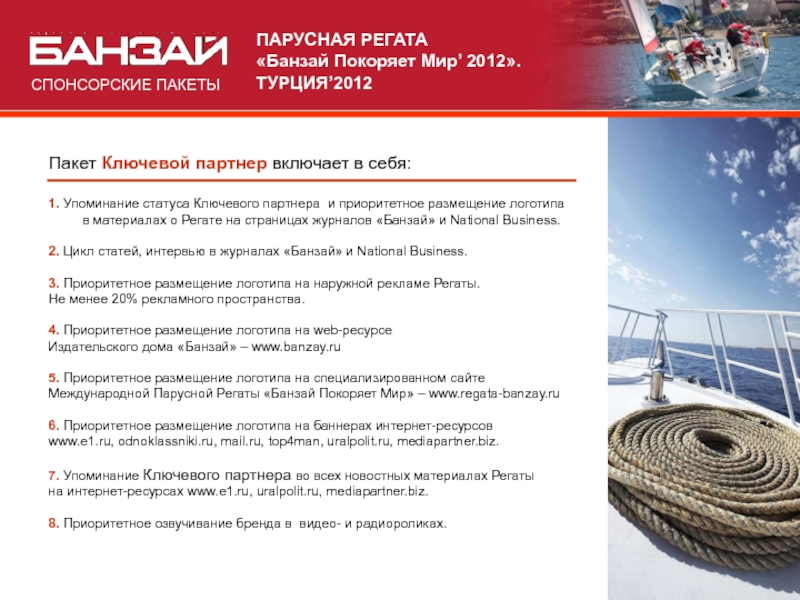 БАНЗАЙ
СПОНСОРСКИЕ ПАКЕТЫ

ПАРУСНАЯ РЕГАТА
«Банзай Покоряет Мир' 2012».
ТУРЦИЯ'2012

Пакет Ключевой партнер включает в себя:

1. Упоминание статуса Ключевого партнера и приоритетное размещение логотипа в материалах о Регате на страницах журналов «Банзай» и National Business.

2. Цикл статей, интервью в журналах «Банзай» и National Business.

3. Приоритетное размещение логотипа на наружной рекламе Регаты.
Не менее 20% рекламного пространства.

4. Приоритетное размещение логотипа на web-ресурсе
Издательского дома «Банзай» – www.banzay.ru

5. Приоритетное размещение логотипа на специализированном сайте
Международной Парусной Регаты «Банзай Покоряет Мир» – www.regata-banzay.ru

6. Приоритетное размещение логотипа на баннерах интернет-ресурсов
www.e1.ru, odnoklassniki.ru, mail.ru, top4man, uralpolit.ru, mediapartner.biz.

7. Упоминание Ключевого партнера во всех новостных материалах Регаты
на интернет-ресурсах www.e1.ru, uralpolit.ru, mediapartner.biz.

8. Приоритетное озвучивание бренда в видео- и радиороликах.